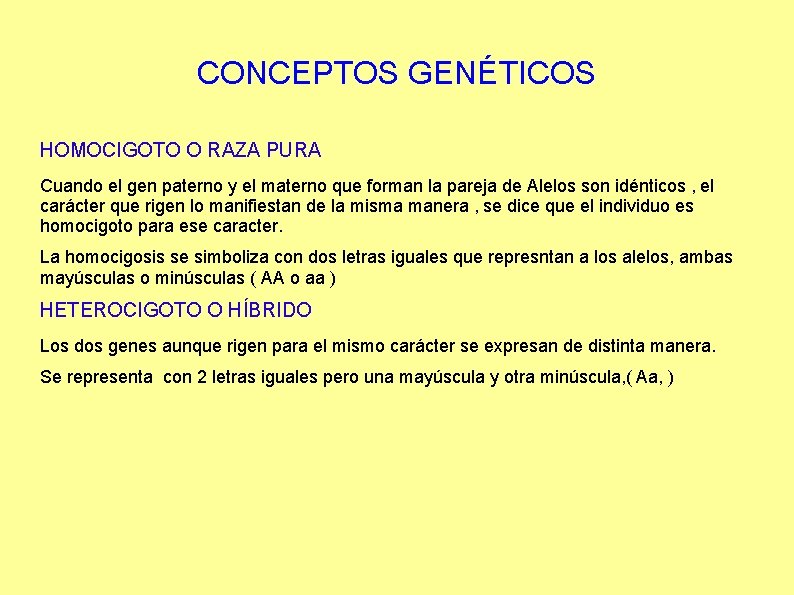 CONCEPTOS GENÉTICOS

HOMOCIGOTO O RAZA PURA

Cuando el gen paterno y el materno que forman la pareja de Alelos son idénticos , el carácter que rigen lo manifiestan de la misma manera , se dice que el individuo es homocigoto para ese caracter.

La homocigosis se simboliza con dos letras iguales que represntan a los alelos, ambas mayúsculas o minúsculas ( AA o aa )

HETEROCIGOTO O HÍBRIDO

Los dos genes aunque rigen para el mismo carácter se expresan de distinta manera.

Se representa con 2 letras iguales pero una mayúscula y otra minúscula,( Aa, )